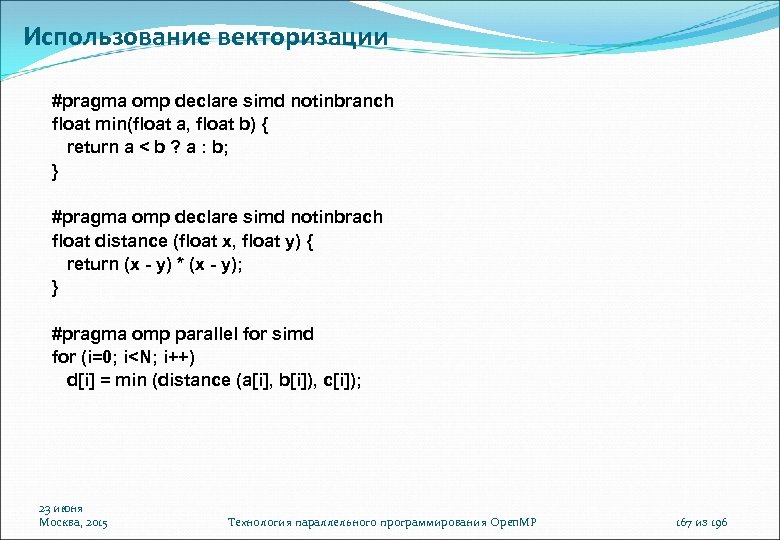 Использование векторизации

#pragma omp declare simd notinbranch
float min(float a, float b) {
  return a < b ? a : b;
}

#pragma omp declare simd notinbrach
float distance (float x, float y) {
  return (x - y) * (x - y);
}

#pragma omp parallel for simd
for (i=0; i<N; i++)
  d[i] = min (distance (a[i], b[i]), c[i]);

23 июня
Москва, 2015

Технология параллельного программирования OpenMP

167 из 196